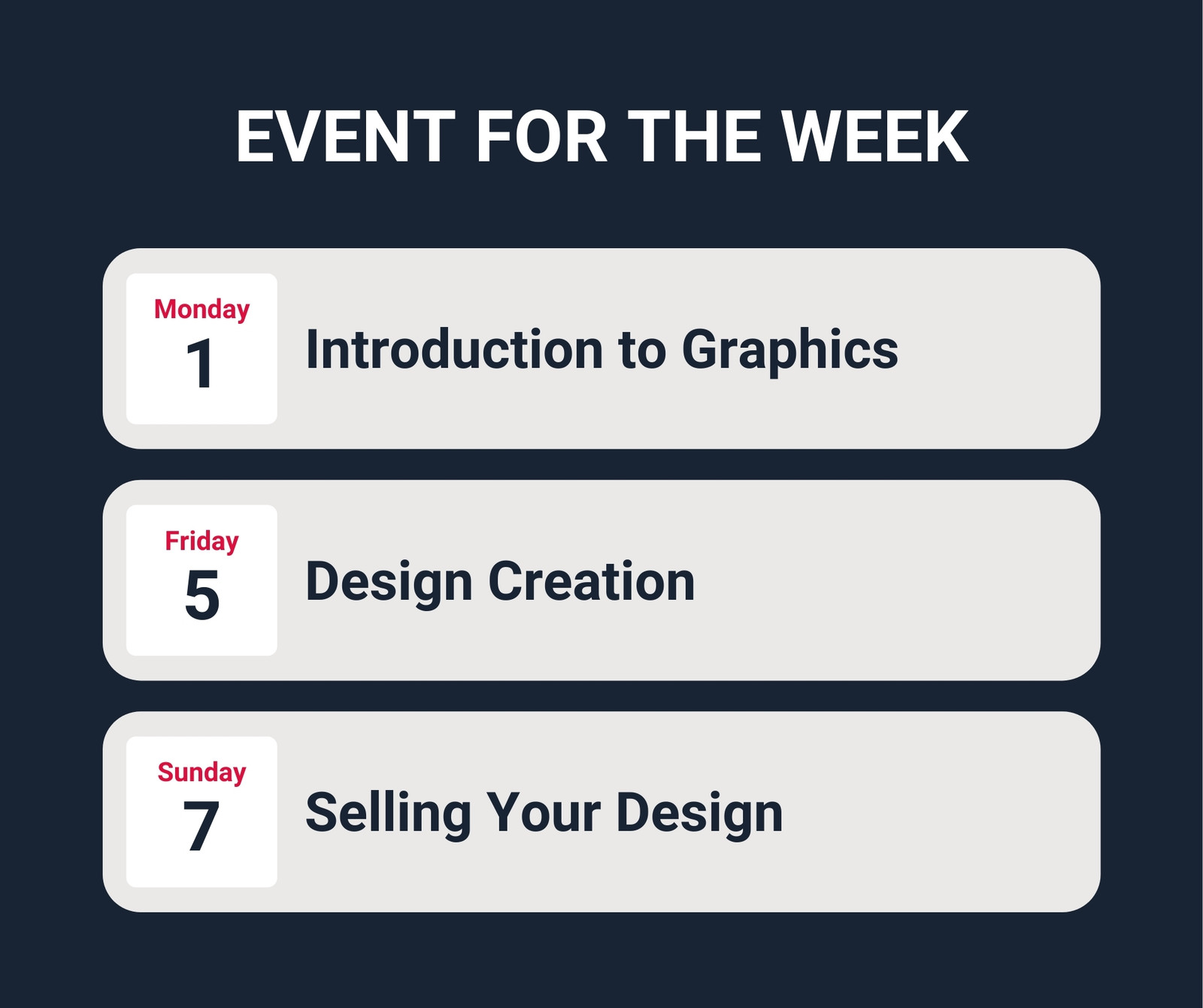 EVENT FOR THE WEEK

Monday
1
Introduction to Graphics

Friday
5
Design Creation

Sunday
7
Selling Your Design